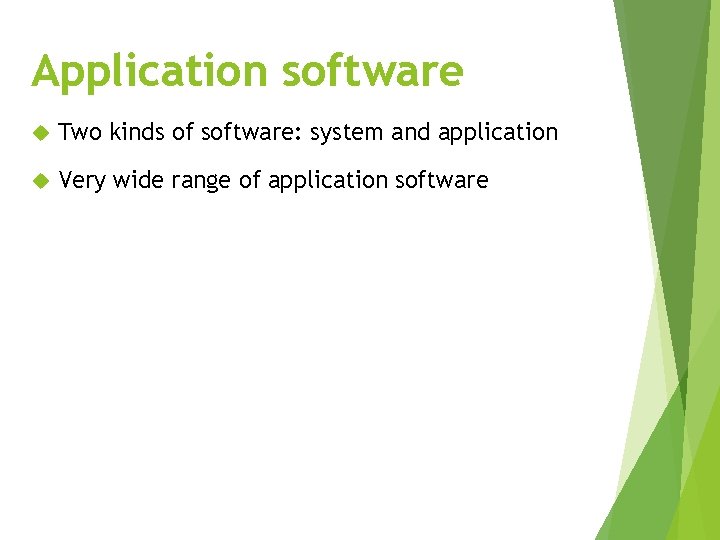 Application software

Two kinds of software: system and application

Very wide range of application software